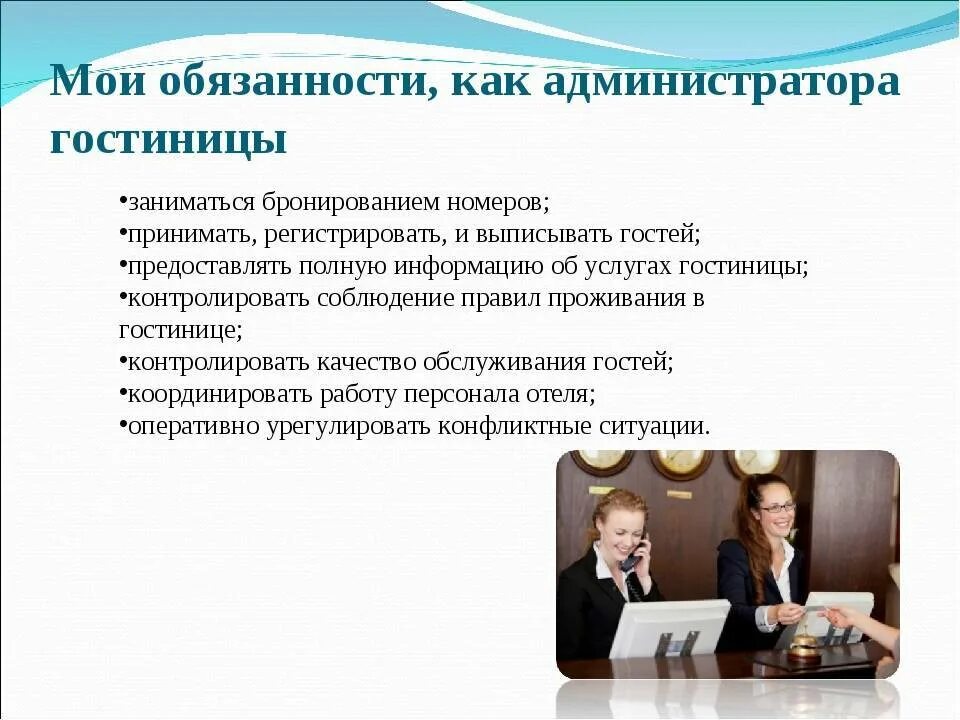 Мои обязанности, как администратора гостиницы

•заниматься бронированием номеров;
•принимать, регистрировать, и выписывать гостей;
•предоставлять полную информацию об услугах гостиницы;
•контролировать соблюдение правил проживания в гостинице;
•контролировать качество обслуживания гостей;
•координировать работу персонала отеля;
•оперативно урегулировать конфликтные ситуации.